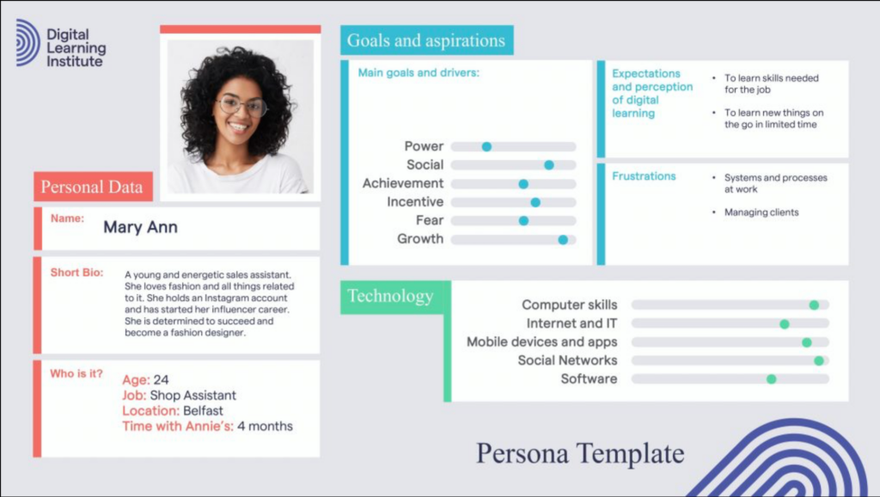 Digital Learning Institute

Personal Data

Name: Mary Ann

Short Bio: A young and energetic sales assistant. She loves fashion and all things related to it. She holds an Instagram account and has started her influencer career. She is determined to succeed and become a fashion designer.

Who is it? Age: 24
Job: Shop Assistant
Location: Belfast
Time with Annie's: 4 months

Goals and aspirations

Main goals and drivers:

Power
Social
Achievement
Incentive
Fear
Growth

Expectations and perception of digital learning

• To learn skills needed for the job
• To learn new things on the go in limited time

Frustrations

• Systems and processes at work
• Managing clients

Technology

Computer skills
Internet and IT
Mobile devices and apps
Social Networks
Software

Persona Template